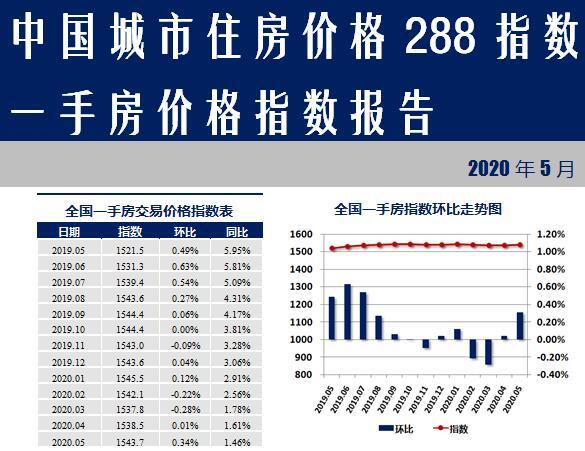 中国城市住房价格 288 指数
一手房价格指数报告

2020 年 5 月

全国一手房交易价格指数表

| 日期 | 指数 | 环比 | 同比 |
|---|---|---|---|
| 2019.05 | 1521.5 | 0.49% | 5.95% |
| 2019.06 | 1531.3 | 0.63% | 5.81% |
| 2019.07 | 1539.4 | 0.54% | 5.09% |
| 2019.08 | 1543.6 | 0.27% | 4.31% |
| 2019.09 | 1544.4 | 0.06% | 4.17% |
| 2019.10 | 1544.4 | 0.00% | 3.81% |
| 2019.11 | 1543.0 | -0.09% | 3.28% |
| 2019.12 | 1543.6 | 0.04% | 3.06% |
| 2020.01 | 1545.5 | 0.12% | 2.91% |
| 2020.02 | 1542.1 | -0.22% | 2.56% |
| 2020.03 | 1537.8 | -0.28% | 1.78% |
| 2020.04 | 1538.5 | 0.01% | 1.61% |
| 2020.05 | 1543.7 | 0.34% | 1.46% |

全国一手房指数环比走势图

1600 1500 1400 1300 1200 1100 1000 900 800

1.20% 1.00% 0.80% 0.60% 0.40% 0.20% 0.00% -0.20% -0.40%

2019.05 2019.06 2019.07 2019.08 2019.09 2019.10 2019.11 2019.12 2020.01 2020.02 2020.03 2020.04 2020.05

环比 指数